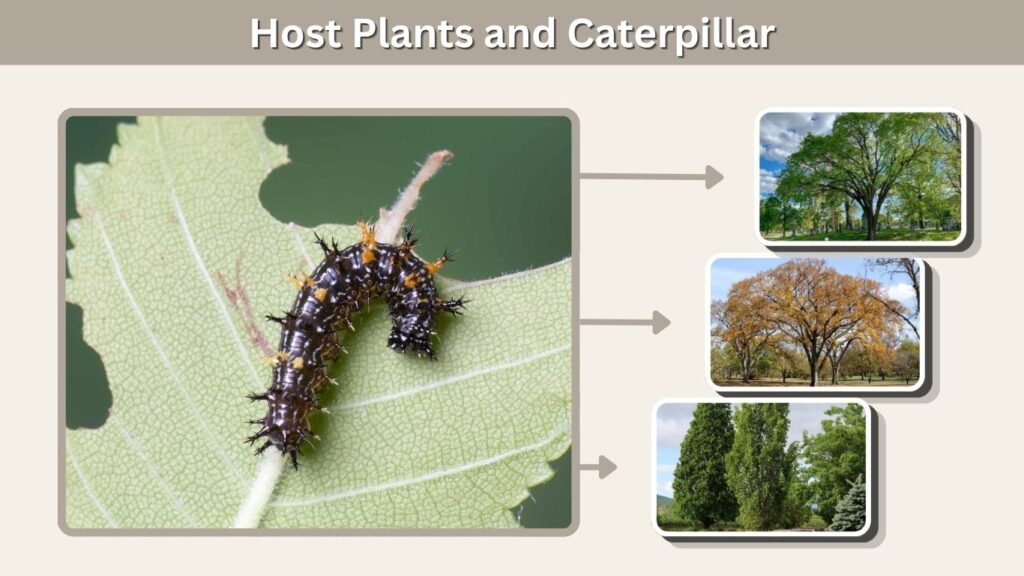 Host Plants and Caterpillar